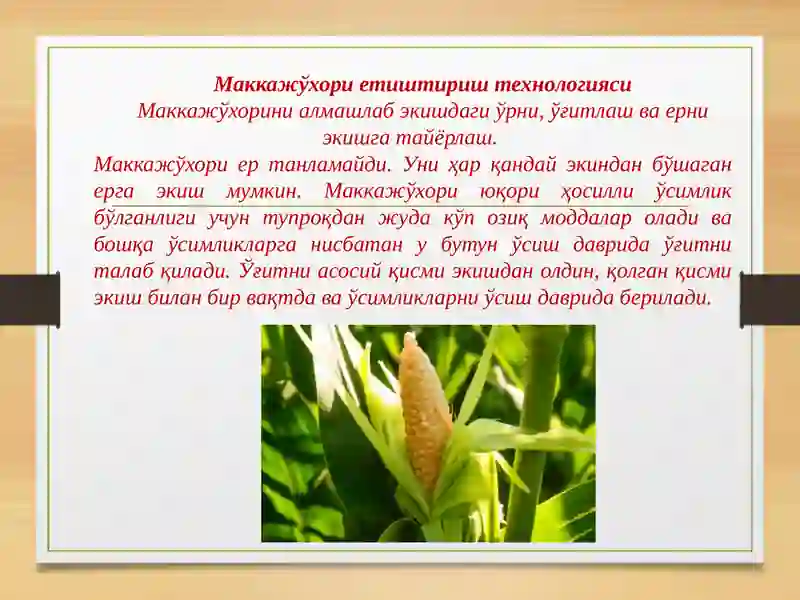 Маккажўхори етиштириш технологияси

Маккажўхорини алмашлаб экишдаги ўрни, ўғитлаш ва ерни экишга тайёрлаш.

Маккажўхори ер танламайди. Уни ҳар қандай экиндан бўшаган ерга экиш мумкин. Маккажўхори юқори ҳосилли ўсимлик бўлганлиги учун тупроқдан жуда кўп озиқ моддалар олади ва бошқа ўсимликларга нисбатан у бутун ўсиш даврида ўғитни талаб қилади. Ўғитни асосий қисми экишдан олдин, қолган қисми экиш билан бир вақтда ва ўсимликларни ўсиш даврида берилади.